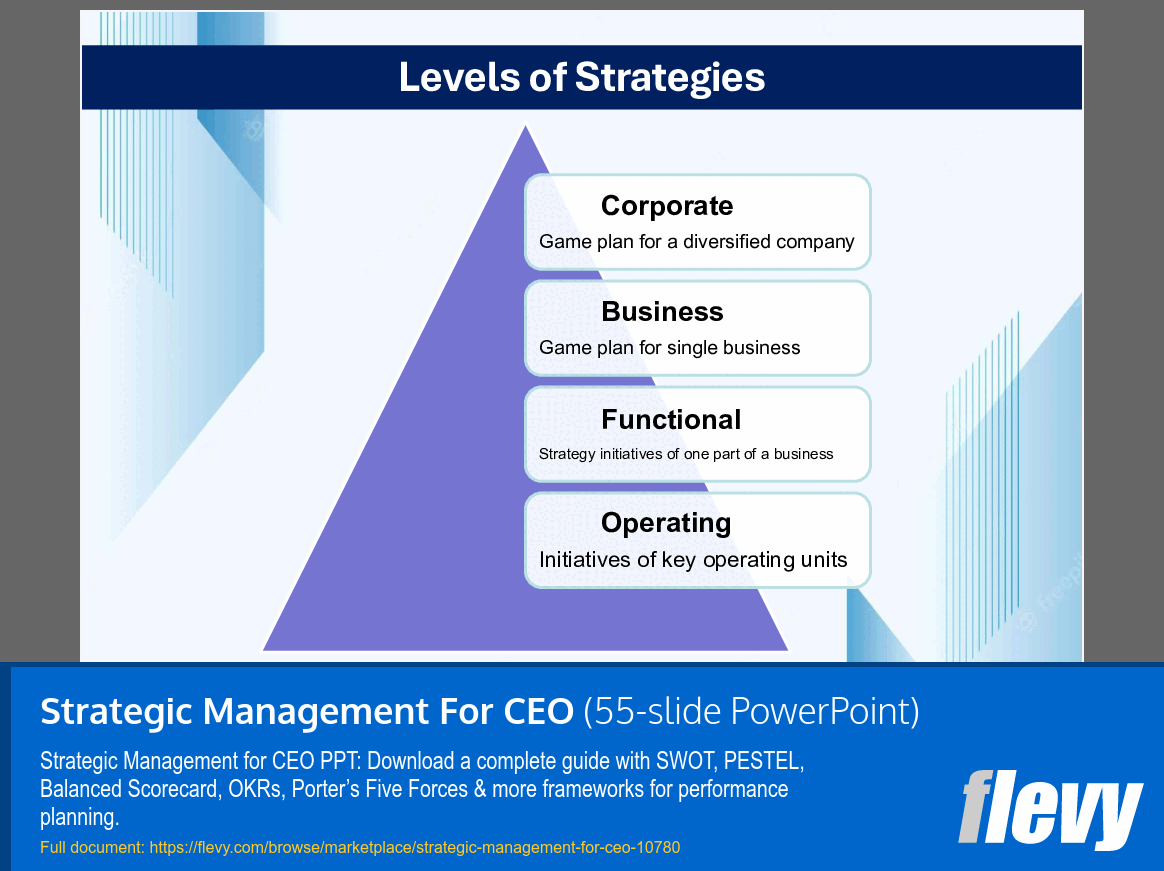 Levels of Strategies

Corporate
Game plan for a diversified company

Business
Game plan for single business

Functional
Strategy initiatives of one part of a business

Operating
Initiatives of key operating units

Strategic Management For CEO (55-slide PowerPoint)

Strategic Management for CEO PPT: Download a complete guide with SWOT, PESTEL, Balanced Scorecard, OKRs, Porter's Five Forces & more frameworks for performance planning.

Full document: https://flevy.com/browse/marketplace/strategic-management-for-ceo-10780

flevy